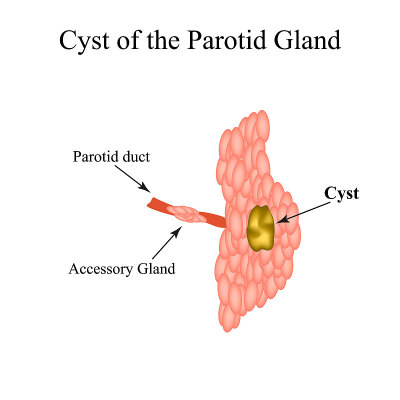 Cyst of the Parotid Gland

Parotid duct

Cyst

Accessory Gland